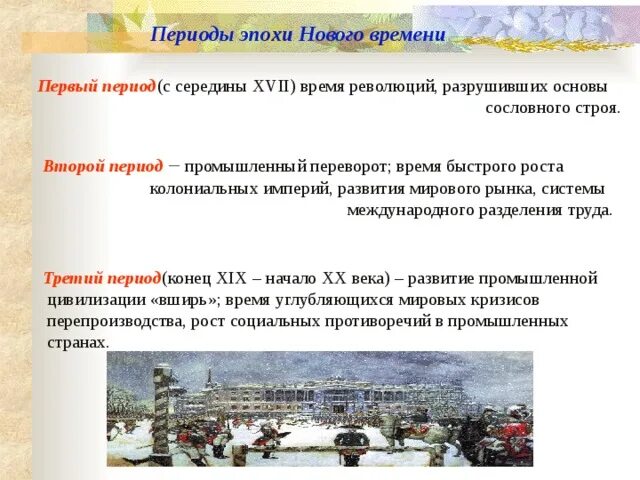 Периоды эпохи Нового времени

Первый период(с середины XVII) время революций, разрушивших основы сословного строя.

Второй период – промышленный переворот; время быстрого роста колониальных империй, развития мирового рынка, системы международного разделения труда.

Третий период(конец XIX – начало XX века) – развитие промышленной цивилизации «вширь»; время углубляющихся мировых кризисов перепроизводства, рост социальных противоречий в промышленных странах.